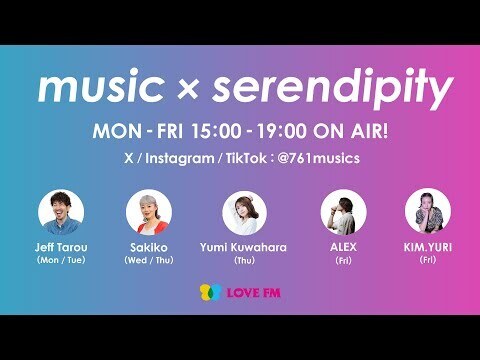 music × serendipity

MON - FRI 15:00 - 19:00 ON AIR!

X / Instagram / TikTok : @761musics

Jeff Tarou (Mon / Tue)

Sakiko (Wed / Thu)

Yumi Kuwahara (Thu)

ALEX (Fri)

KIM.YURI (Fri)

LOVE FM